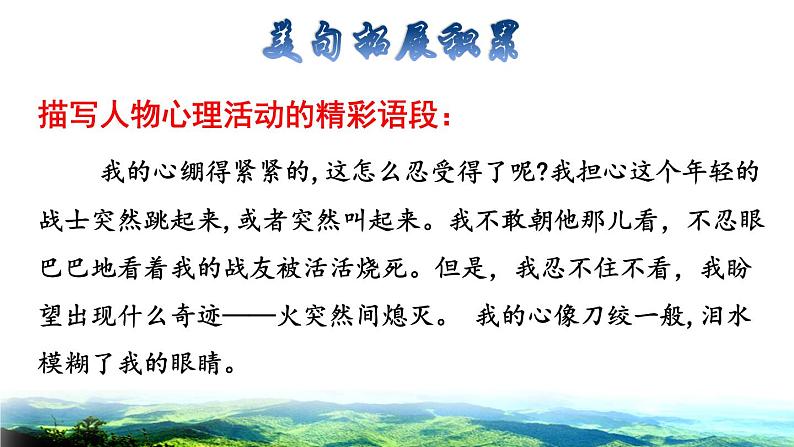 美句拓展积累

描写人物心理活动的精彩语段：

我的心绷得紧紧的，这怎么忍受得了呢?我担心这个年轻的战士突然跳起来，或者突然叫起来。我不敢朝他那儿看，不忍眼巴巴地看着我的战友被活活烧死。但是，我忍不住不看，我盼望出现什么奇迹——火突然间熄灭。 我的心像刀绞一般，泪水模糊了我的眼睛。